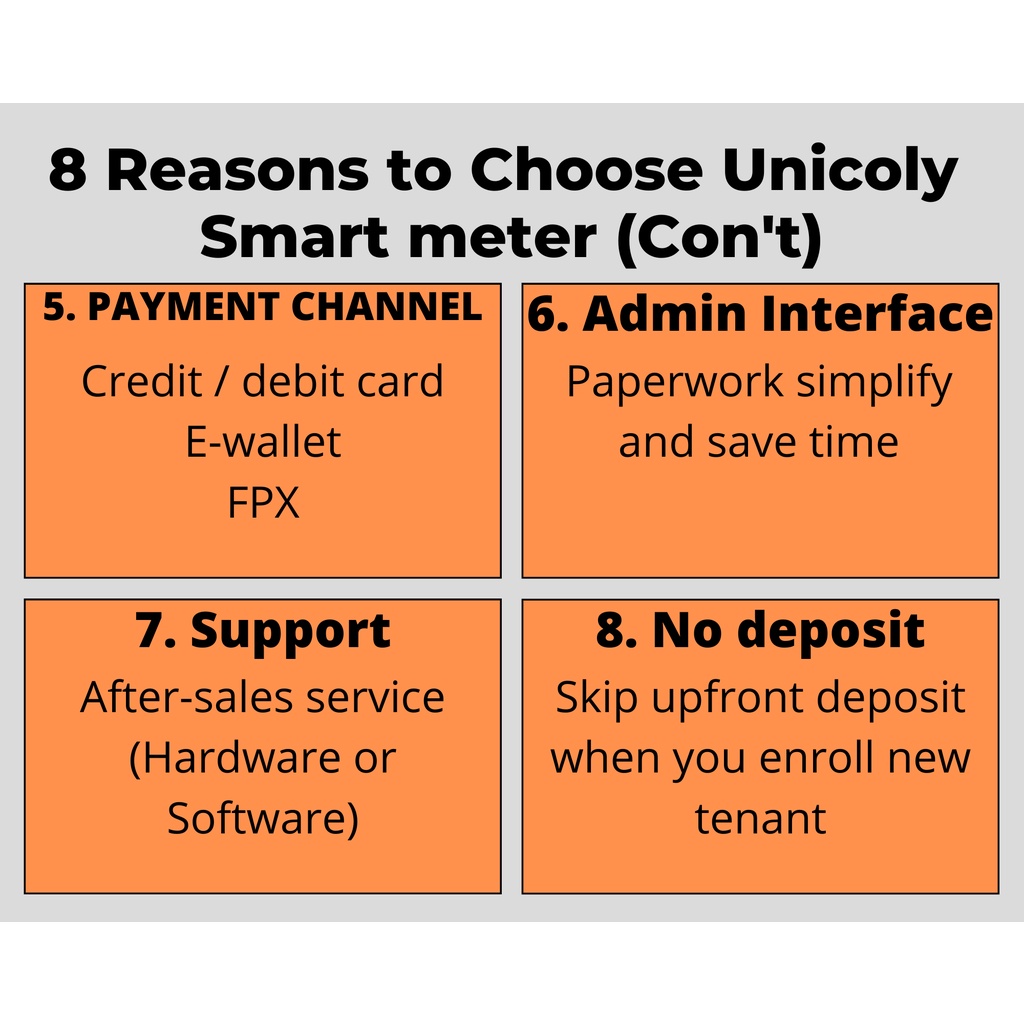 8 Reasons to Choose Unicoly Smart meter (Con't)

5. PAYMENT CHANNEL
Credit / debit card
E-wallet
FPX

6. Admin Interface
Paperwork simplify and save time

7. Support
After-sales service (Hardware or Software)

8. No deposit
Skip upfront deposit when you enroll new tenant